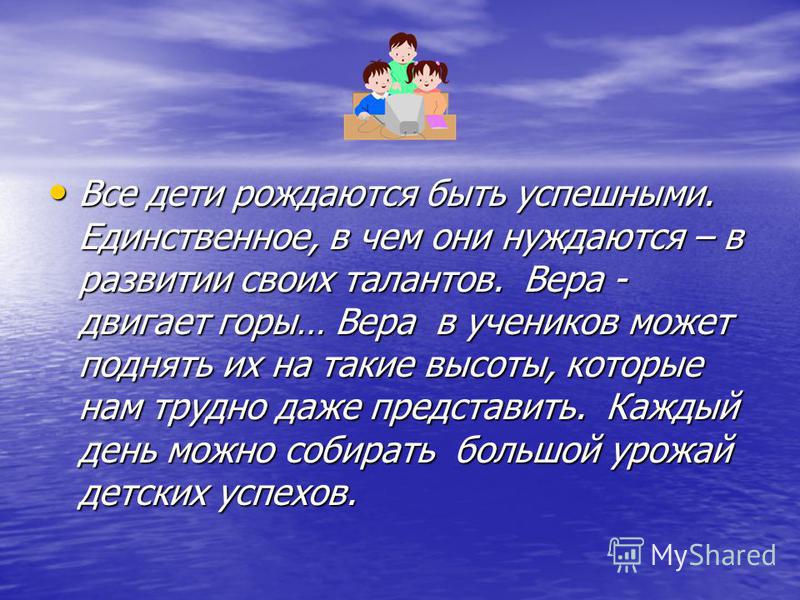 • Все дети рождаются быть успешными. Единственное, в чем они нуждаются – в развитии своих талантов. Вера - двигает горы… Вера в учеников может поднять их на такие высоты, которые нам трудно даже представить. Каждый день можно собирать большой урожай детских успехов.

MyShared